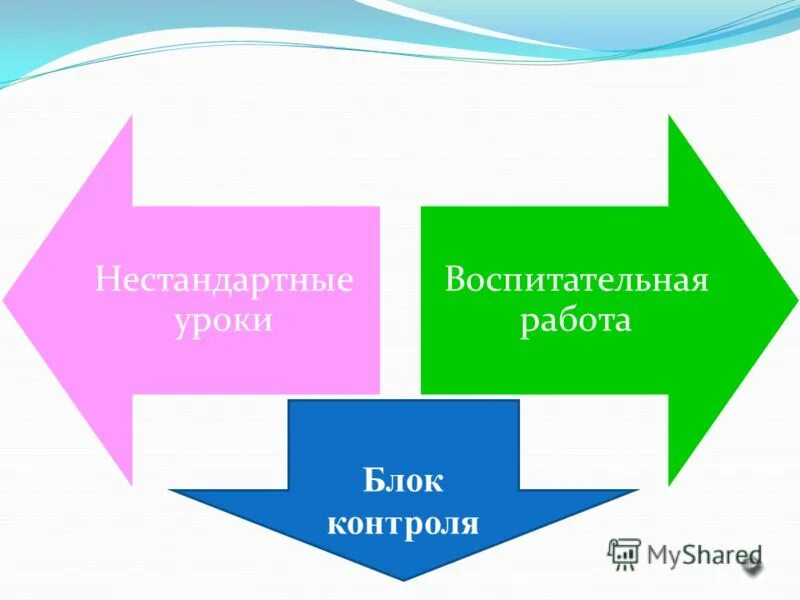 Нестандартные уроки

Воспитательная работа

Блок контроля

MyShared